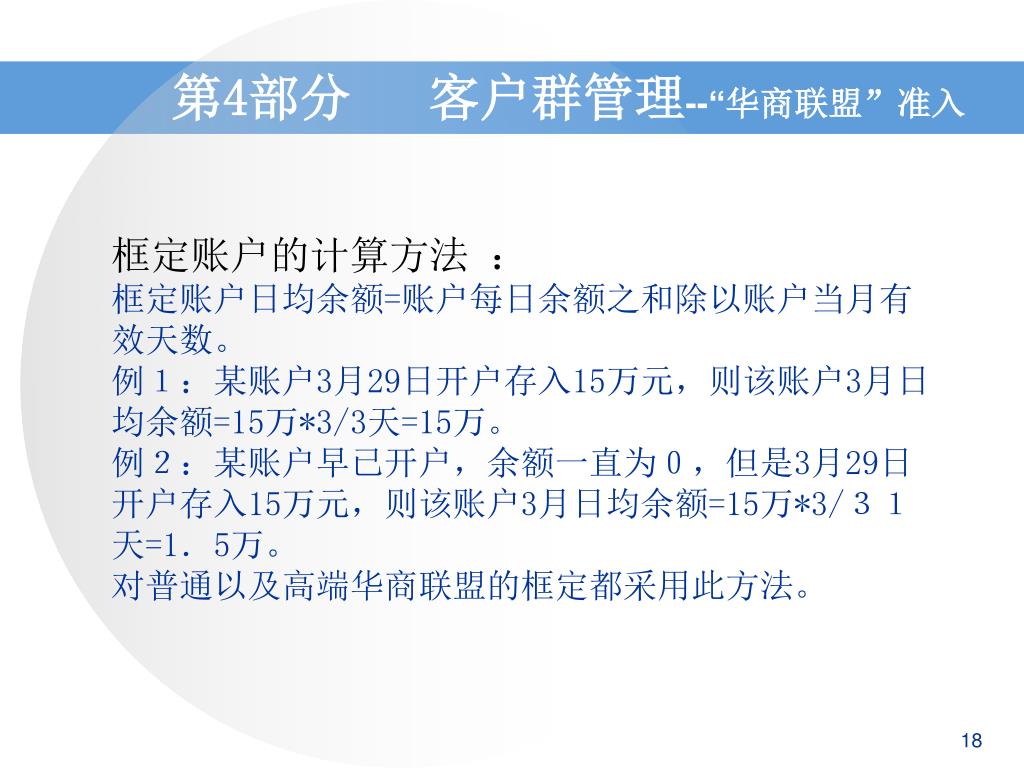 第4部分　　客户群管理--“华商联盟” 准入

框定账户的计算方法 ：
框定账户日均余额=账户每日余额之和除以账户当月有效天数。
例１：某账户3月29日开户存入15万元，则该账户3月日均余额=15万*3/3天=15万。
例２：某账户早已开户，余额一直为０，但是3月29日开户存入15万元，则该账户3月日均余额=15万*3/３１天=1．5万。
对普通以及高端华商联盟的框定都采用此方法。

18